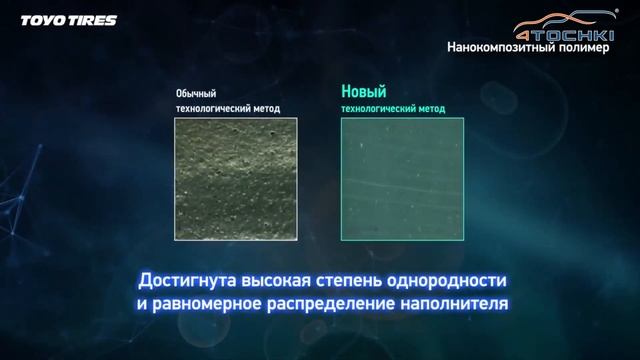 TOYO TIRES

4TOCHKI
Нанокомпозитный полимер

Обычный
технологический метод

Новый
технологический метод

Достигнута высокая степень однородности и равномерное распределение наполнителя